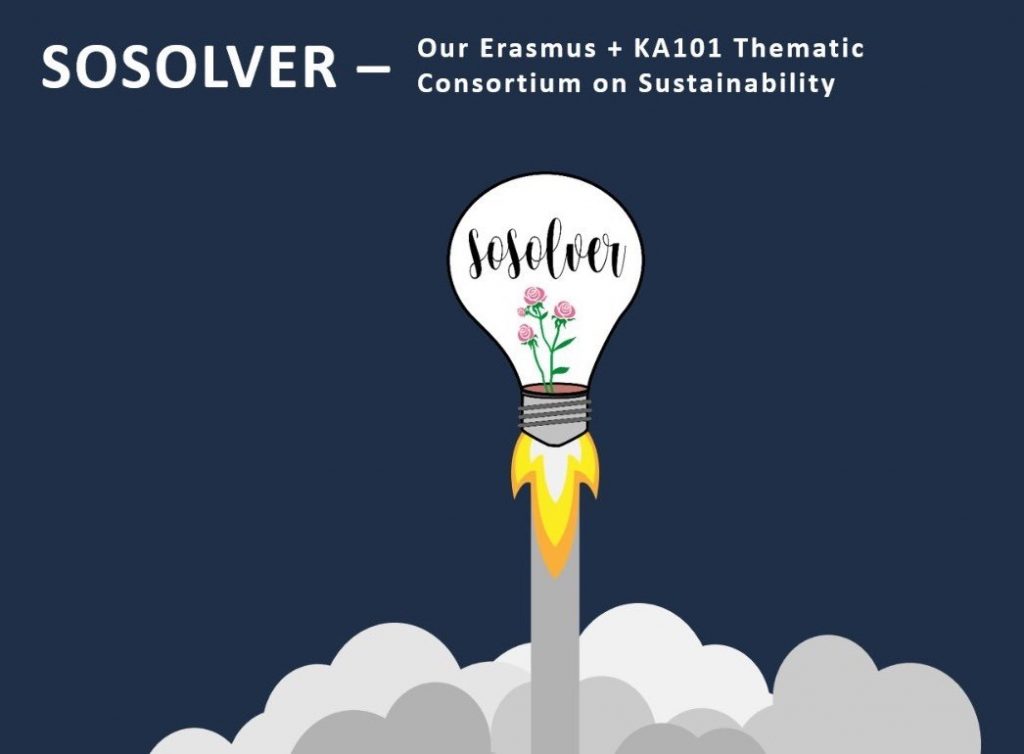 SOSOLVER – Our Erasmus + KA101 Thematic Consortium on Sustainability

Sosolver